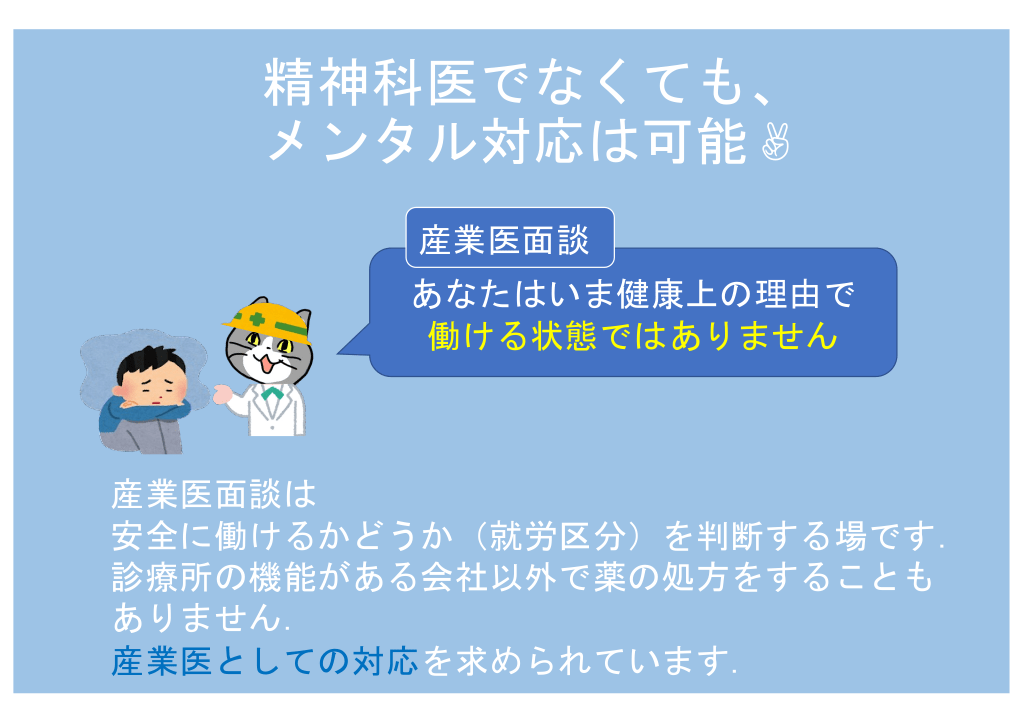 精神科医でなくても、
メンタル対応は可能✌

産業医面談

あなたはいま健康上の理由で
働ける状態ではありません

産業医面談は
安全に働けるかどうか（就労区分）を判断する場です.
診療所の機能がある会社以外で薬の処方をすることもありません.
産業医としての対応を求められています.